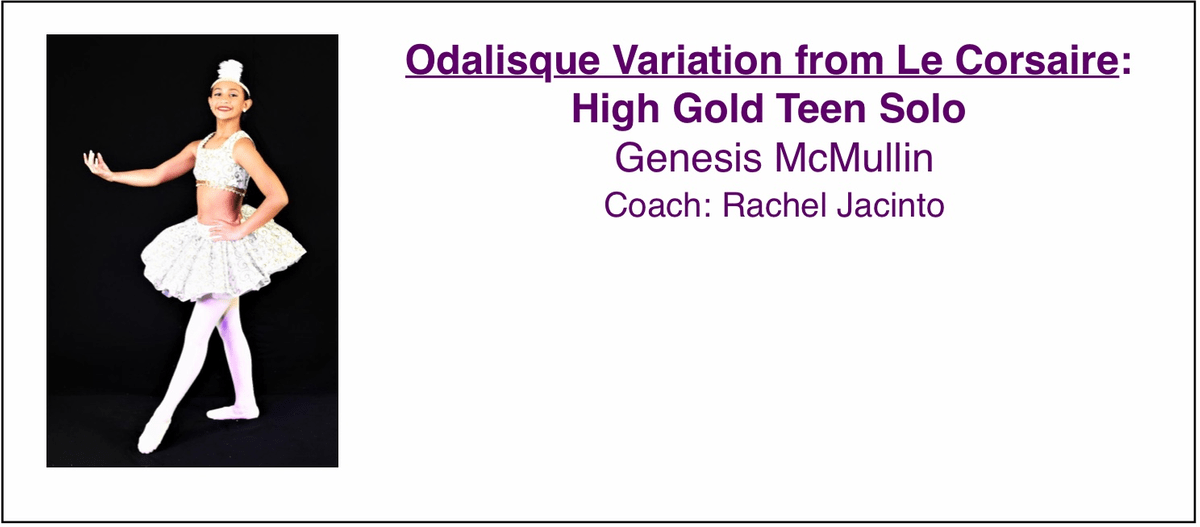 Odalisque Variation from Le Corsaire:
High Gold Teen Solo
Genesis McMullin
Coach: Rachel Jacinto